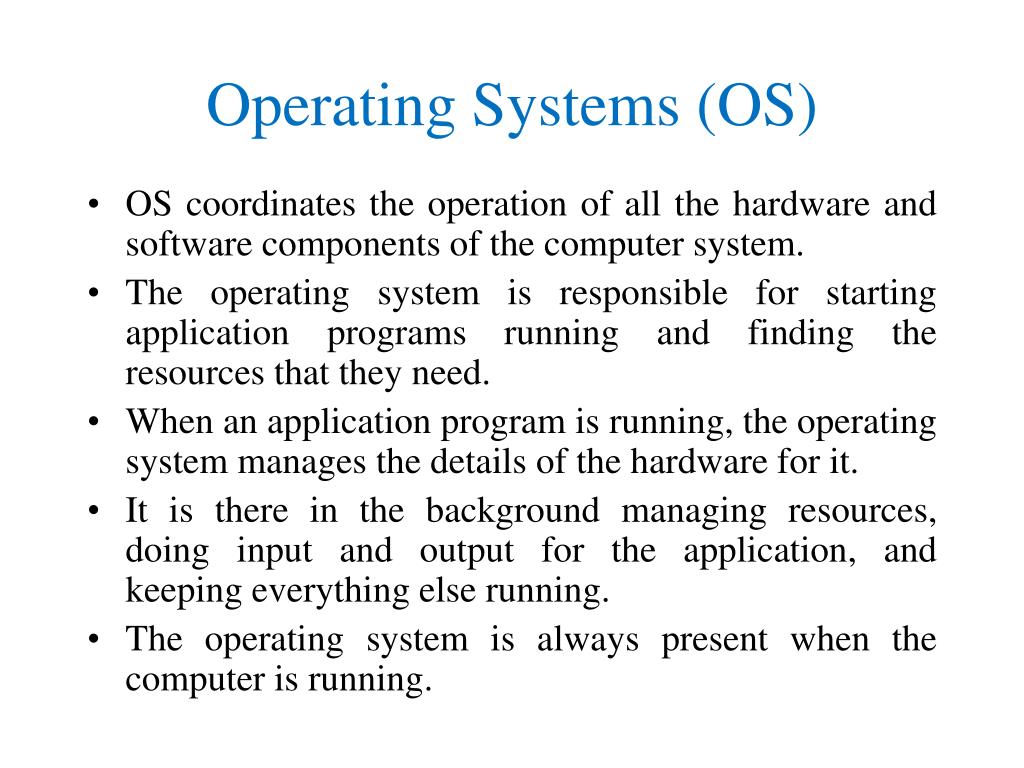 Operating Systems (OS)

• OS coordinates the operation of all the hardware and software components of the computer system.
• The operating system is responsible for starting application programs running and finding the resources that they need.
• When an application program is running, the operating system manages the details of the hardware for it.
• It is there in the background managing resources, doing input and output for the application, and keeping everything else running.
• The operating system is always present when the computer is running.